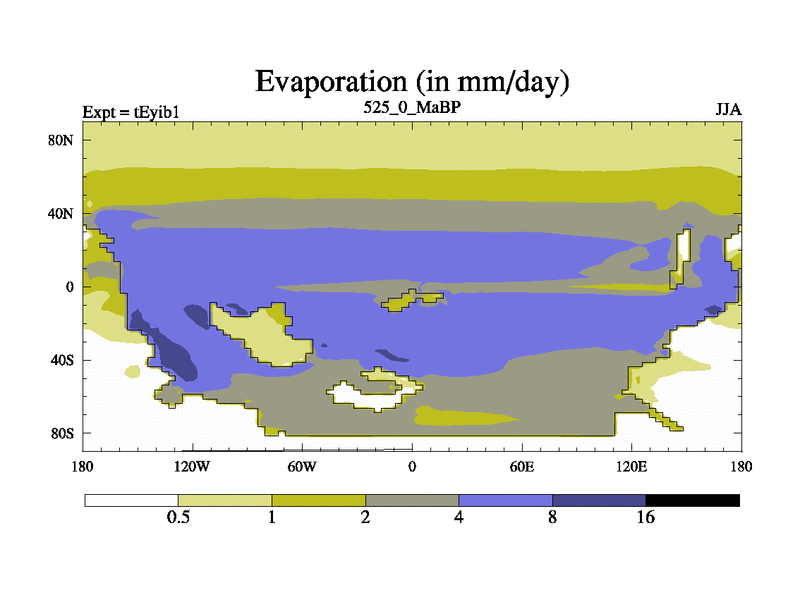 Evaporation (in mm/day)

Expt = tEyib1

525_0_MaBP

JJA

80N

40N

0

40S

80S

180

120W

60W

0

60E

120E

180

0.5

1

2

4

8

16